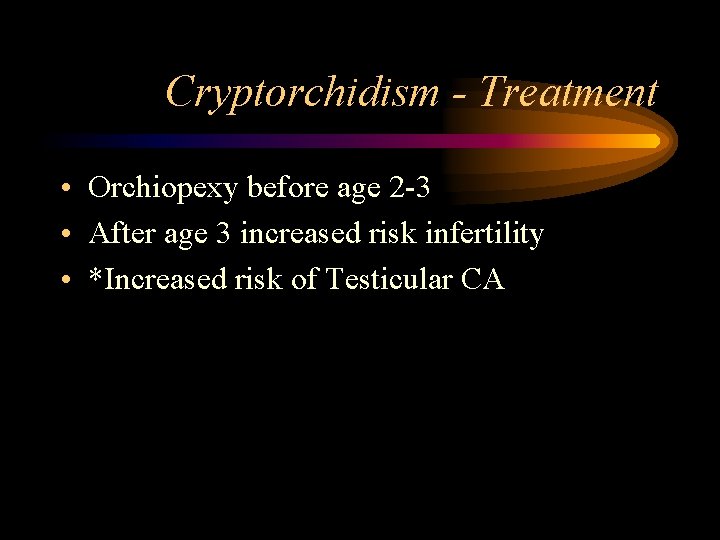 Cryptorchidism - Treatment

• Orchiopexy before age 2-3
• After age 3 increased risk infertility
• *Increased risk of Testicular CA